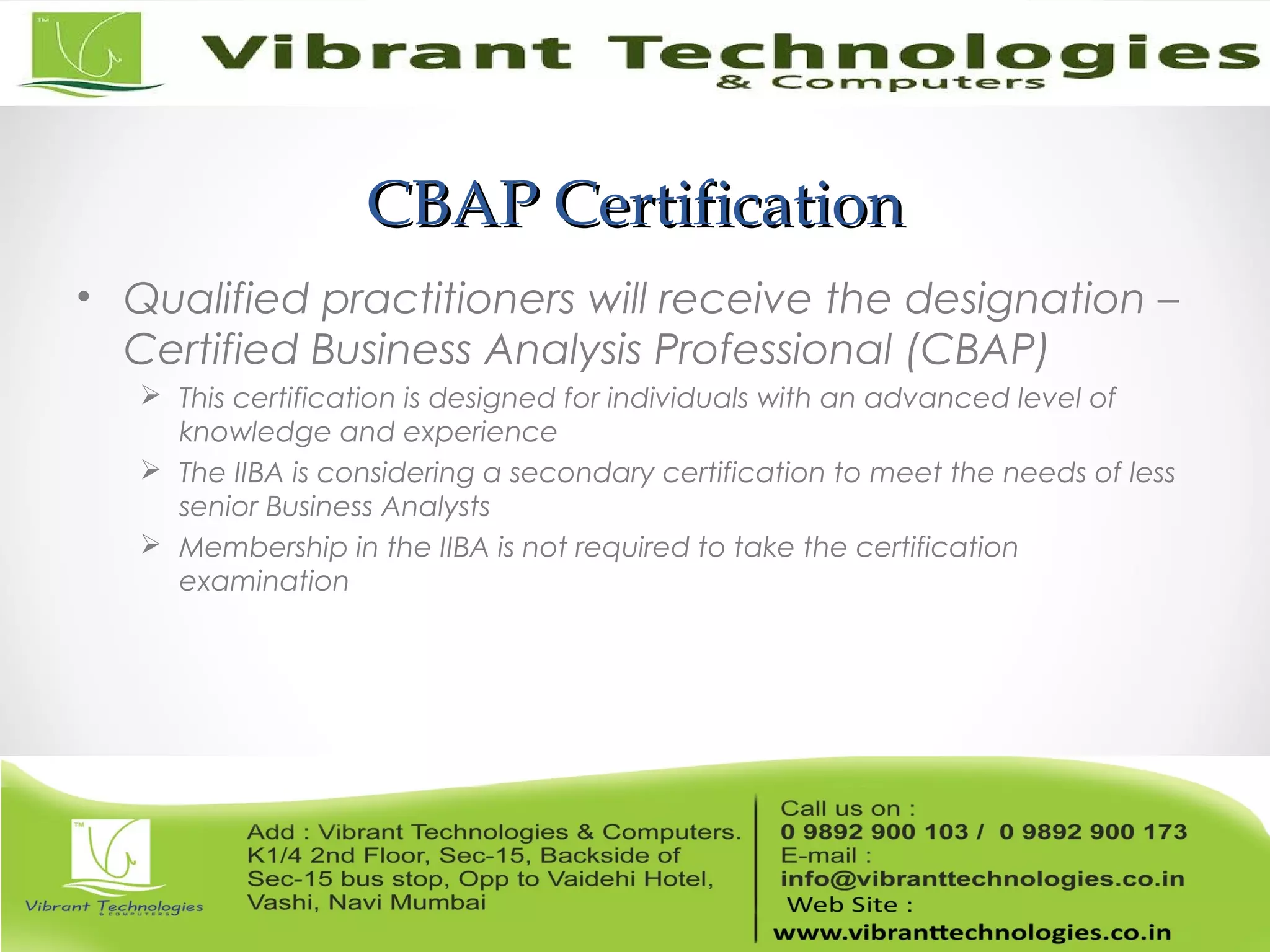 TM

Vibrant Technologies
& Computers

CBAP Certification

• Qualified practitioners will receive the designation – Certified Business Analysis Professional (CBAP)

➢ This certification is designed for individuals with an advanced level of knowledge and experience

➢ The IIBA is considering a secondary certification to meet the needs of less senior Business Analysts

➢ Membership in the IIBA is not required to take the certification examination

TM

Vibrant Technologies
& COMPUTERS

Add : Vibrant Technologies & Computers. K1/4 2nd Floor, Sec-15, Backside of Sec-15 bus stop, Opp to Vaidehi Hotel, Vashi, Navi Mumbai

Call us on :
0 9892 900 103 / 0 9892 900 173
E-mail :
info@vibranttechnologies.co.in
Web Site :
www.vibranttechnologies.co.in